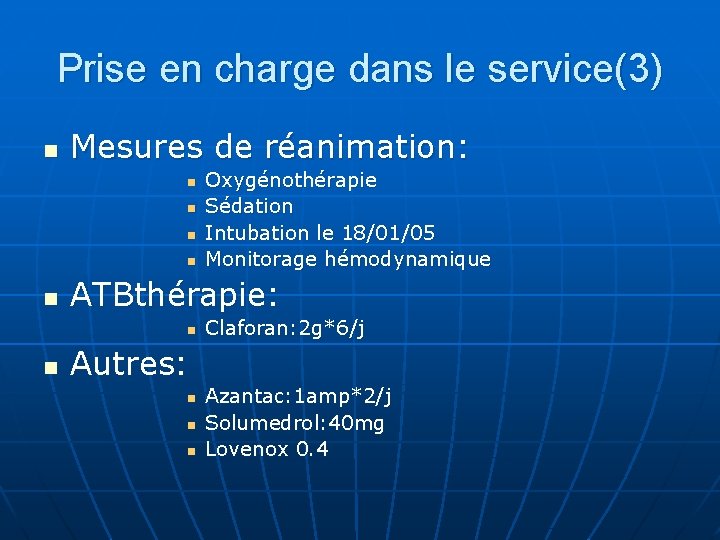 Prise en charge dans le service(3)

- Mesures de réanimation:
  - Oxygénothérapie
  - Sédation
  - Intubation le 18/01/05
  - Monitorage hémodynamique
- ATBthérapie:
  - Claforan:2g*6/j
- Autres:
  - Azantac:1amp*2/j
  - Solumedrol:40mg
  - Lovenox 0.4